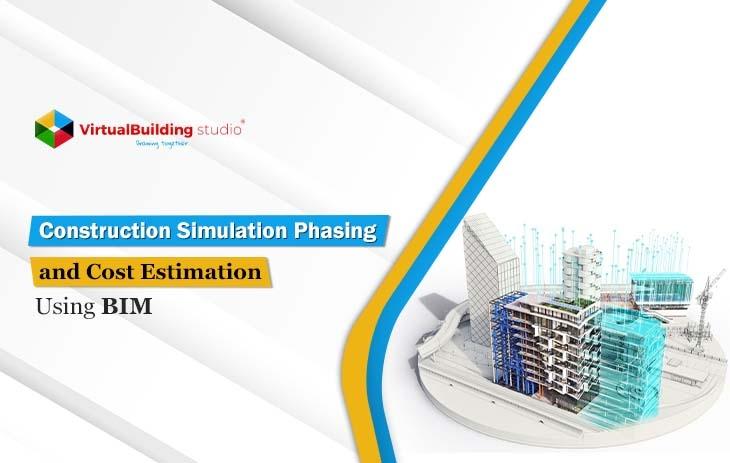 VirtualBuilding studio®
Growing together

Construction Simulation Phasing
and Cost Estimation
Using BIM